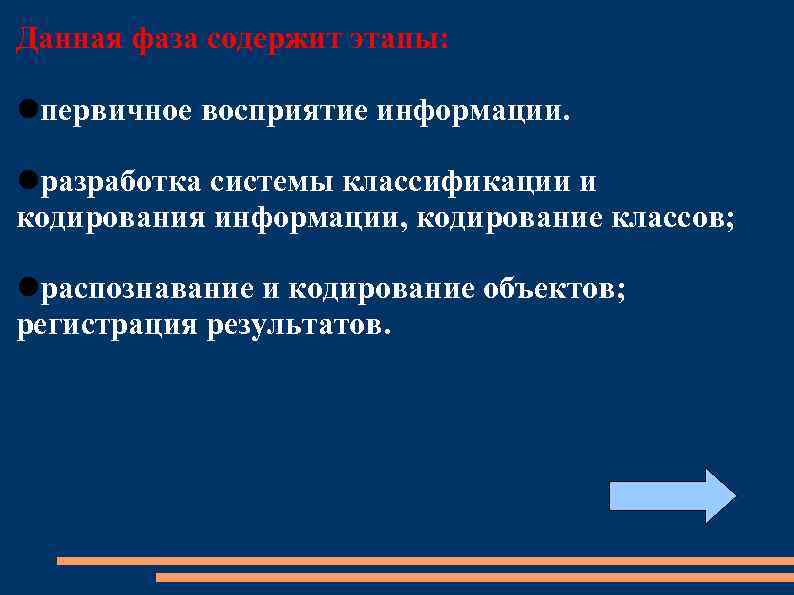 Данная фаза содержит этапы:

●первичное восприятие информации.

●разработка системы классификации и кодирования информации, кодирование классов;

●распознавание и кодирование объектов; регистрация результатов.